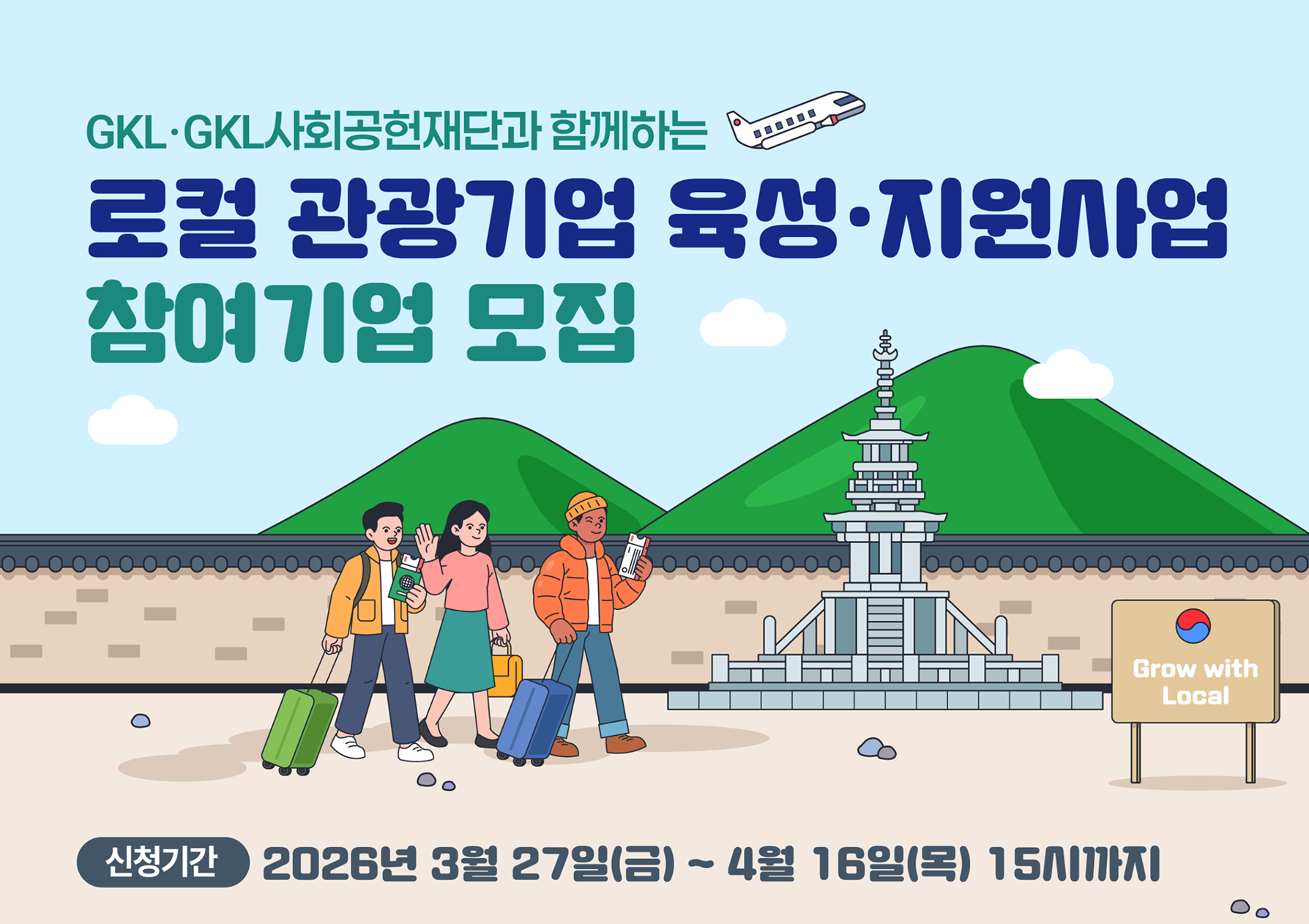 GKL·GKL사회공헌재단과 함께하는

로컬 관광기업 육성·지원사업 참여기업 모집

Grow with Local

신청기간 2026년 3월 27일(금) ~ 4월 16일(목) 15시까지